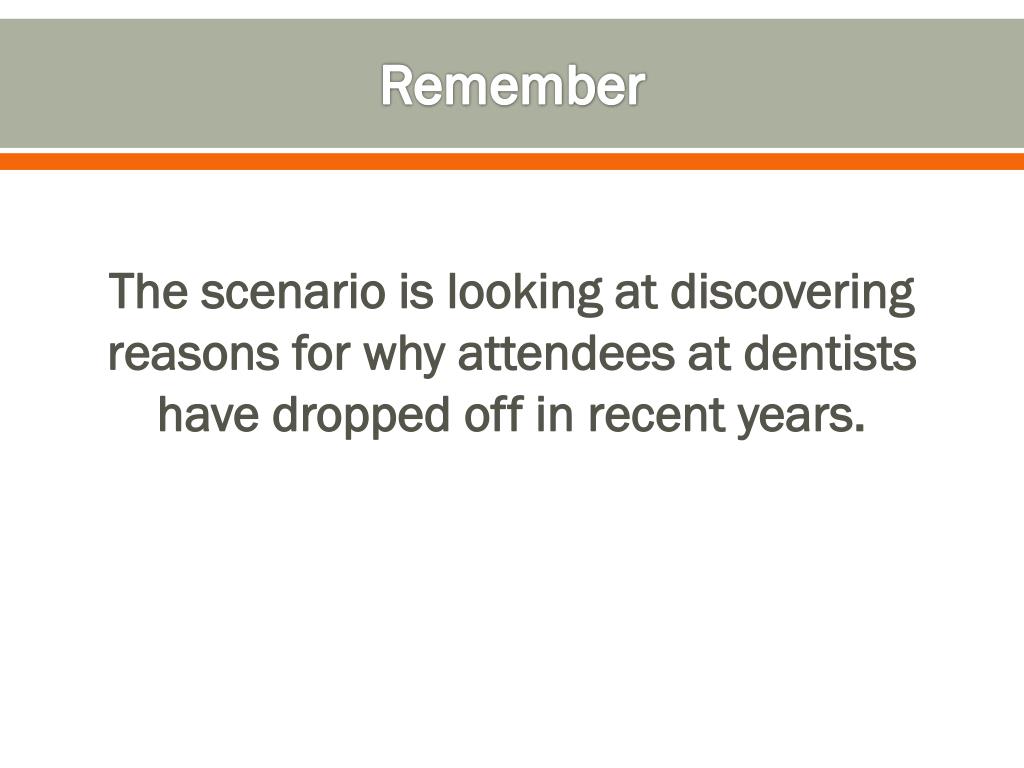 Remember

The scenario is looking at discovering reasons for why attendees at dentists have dropped off in recent years.